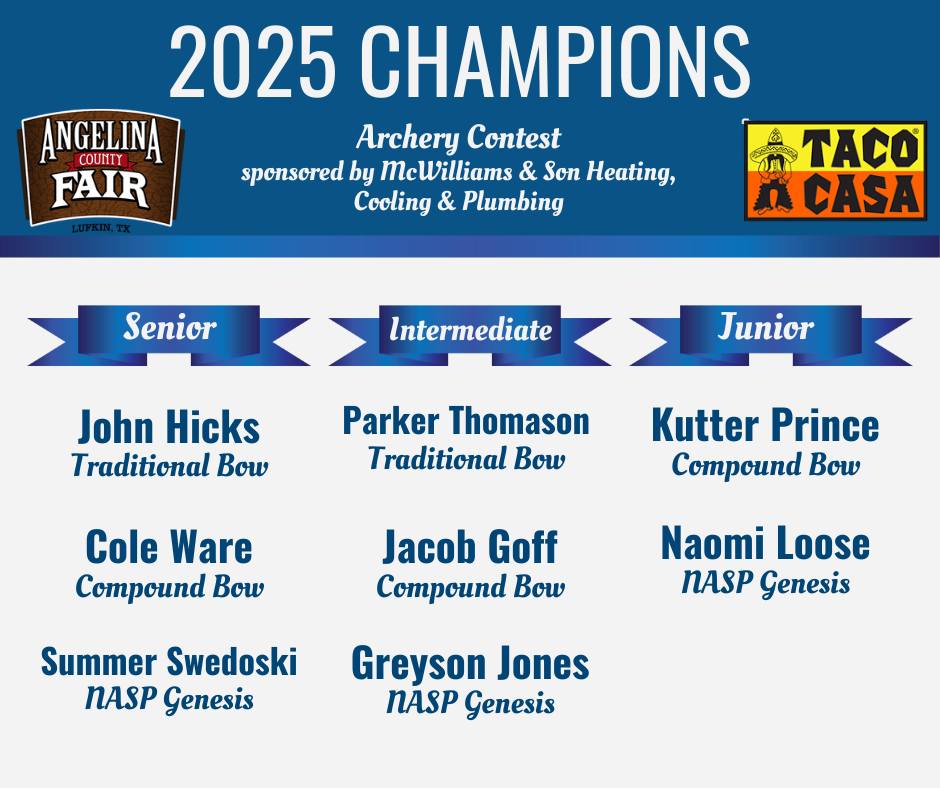 2025 CHAMPIONS

ANGELINA COUNTY FAIR
LUFKIN, TX

Archery Contest
sponsored by McWilliams & Son Heating, Cooling & Plumbing

TACO CASA

Senior

John Hicks
Traditional Bow

Cole Ware
Compound Bow

Summer Swedoski
NASP Genesis

Intermediate

Parker Thomason
Traditional Bow

Jacob Goff
Compound Bow

Greyson Jones
NASP Genesis

Junior

Kutter Prince
Compound Bow

Naomi Loose
NASP Genesis